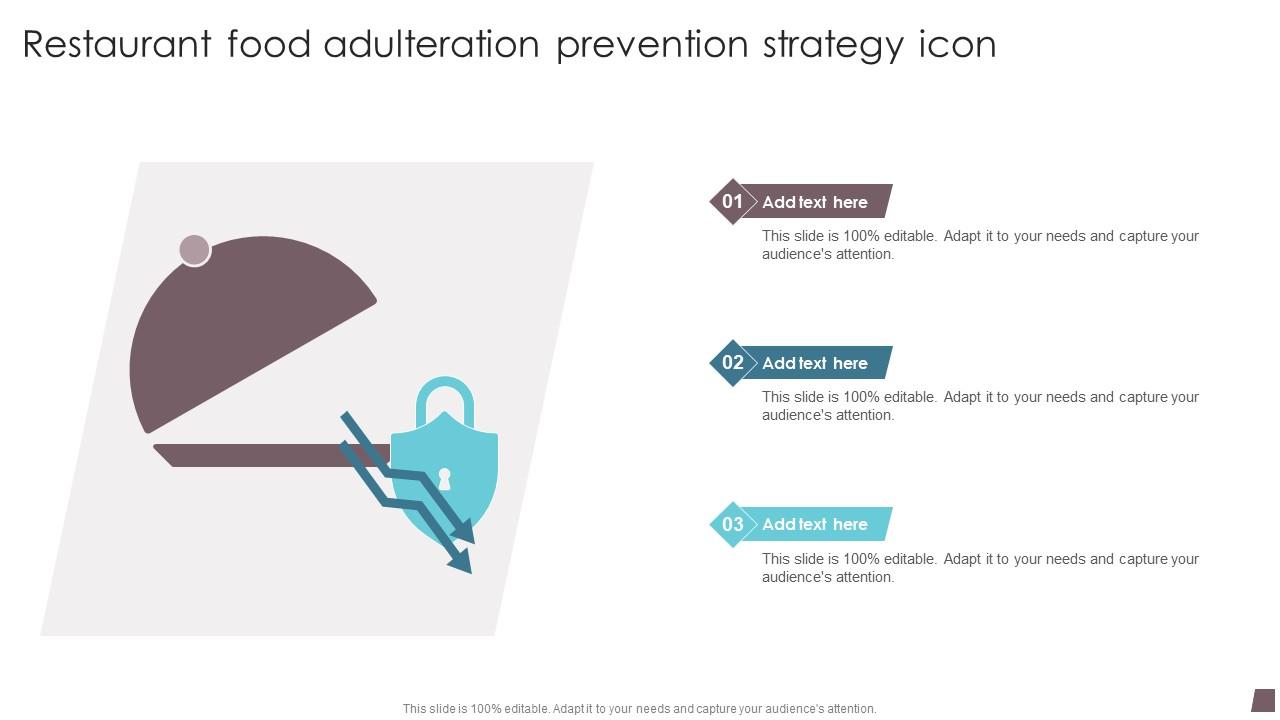 Restaurant food adulteration prevention strategy icon

01 Add text here

This slide is 100% editable. Adapt it to your needs and capture your audience's attention.

02 Add text here

This slide is 100% editable. Adapt it to your needs and capture your audience's attention.

03 Add text here

This slide is 100% editable. Adapt it to your needs and capture your audience's attention.

This slide is 100% editable. Adapt it to your needs and capture your audience's attention.